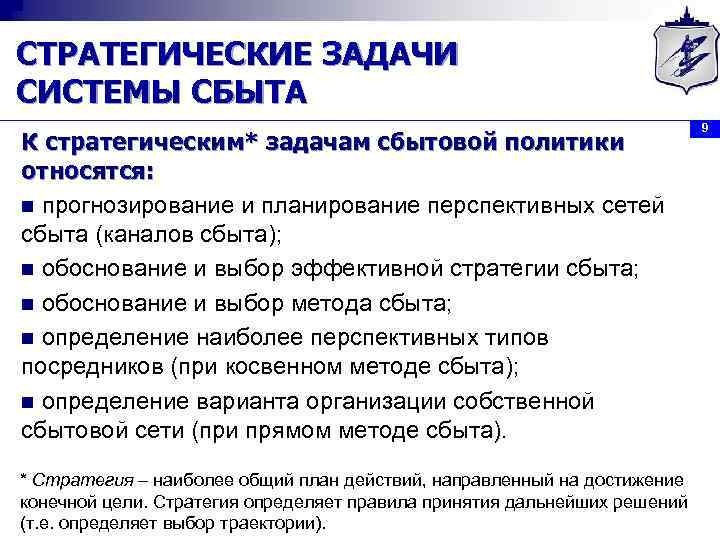 СТРАТЕГИЧЕСКИЕ ЗАДАЧИ СИСТЕМЫ СБЫТА

9

К стратегическим* задачам сбытовой политики относятся:

■ прогнозирование и планирование перспективных сетей сбыта (каналов сбыта);

■ обоснование и выбор эффективной стратегии сбыта;

■ обоснование и выбор метода сбыта;

■ определение наиболее перспективных типов посредников (при косвенном методе сбыта);

■ определение варианта организации собственной сбытовой сети (при прямом методе сбыта).

* Стратегия – наиболее общий план действий, направленный на достижение конечной цели. Стратегия определяет правила принятия дальнейших решений (т.е. определяет выбор траектории).